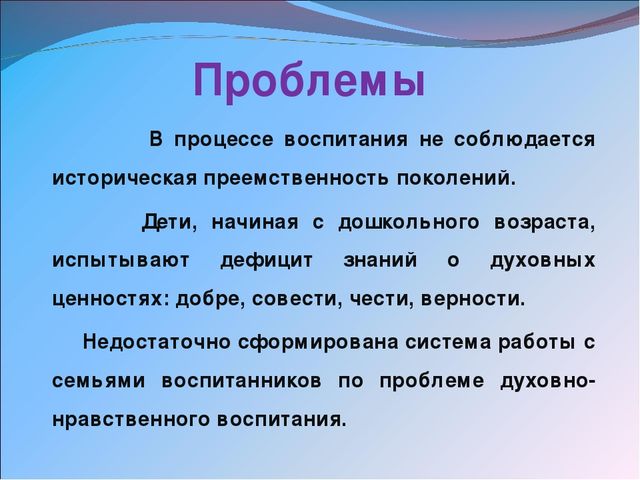 Проблемы

В процессе воспитания не соблюдается историческая преемственность поколений.

Дети, начиная с дошкольного возраста, испытывают дефицит знаний о духовных ценностях: добре, совести, чести, верности.

Недостаточно сформирована система работы с семьями воспитанников по проблеме духовно-нравственного воспитания.